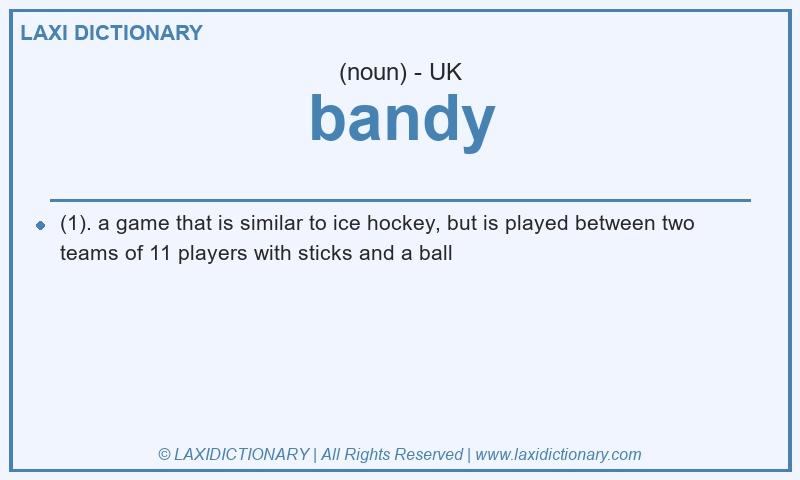 LAXI DICTIONARY

(noun) - UK

bandy

(1). a game that is similar to ice hockey, but is played between two teams of 11 players with sticks and a ball

© LAXIDICTIONARY | All Rights Reserved | www.laxidictionary.com